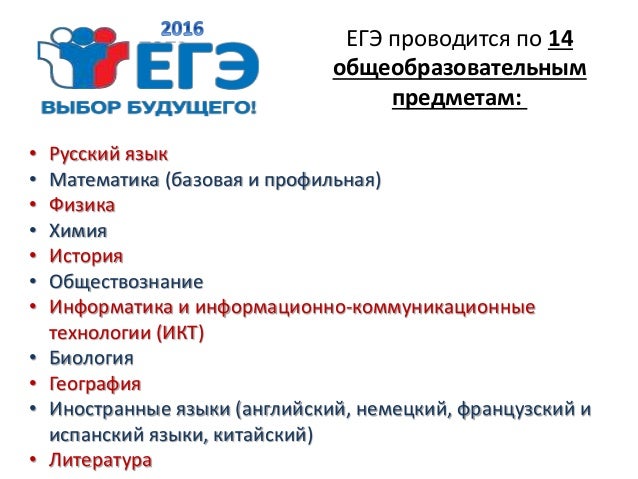 2016
ЕГЭ
ВЫБОР БУДУЩЕГО!

ЕГЭ проводится по 14 общеобразовательным предметам:

• Русский язык
• Математика (базовая и профильная)
• Физика
• Химия
• История
• Обществознание
• Информатика и информационно-коммуникационные технологии (ИКТ)
• Биология
• География
• Иностранные языки (английский, немецкий, французский и испанский языки, китайский)
• Литература